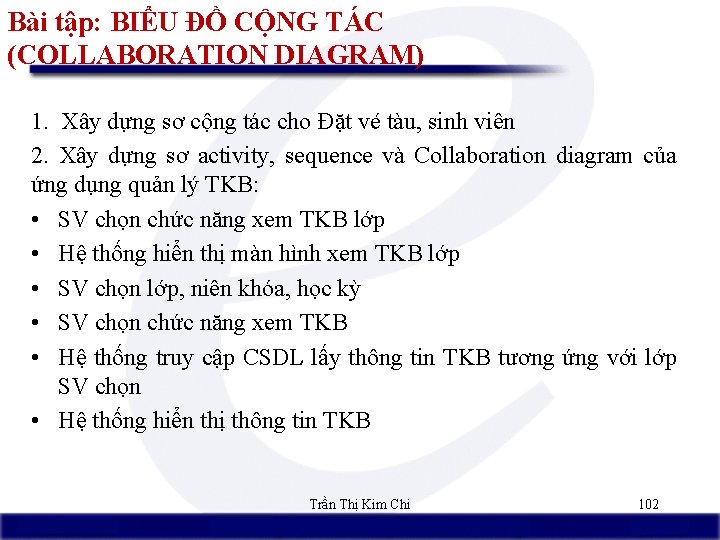 Bài tập: BIỂU ĐỒ CỘNG TÁC (COLLABORATION DIAGRAM)

1. Xây dựng sơ cộng tác cho Đặt vé tàu, sinh viên

2. Xây dựng sơ activity, sequence và Collaboration diagram của ứng dụng quản lý TKB:

• SV chọn chức năng xem TKB lớp
• Hệ thống hiển thị màn hình xem TKB lớp
• SV chọn lớp, niên khóa, học kỳ
• SV chọn chức năng xem TKB
• Hệ thống truy cập CSDL lấy thông tin TKB tương ứng với lớp SV chọn
• Hệ thống hiển thị thông tin TKB

Trần Thị Kim Chi

102